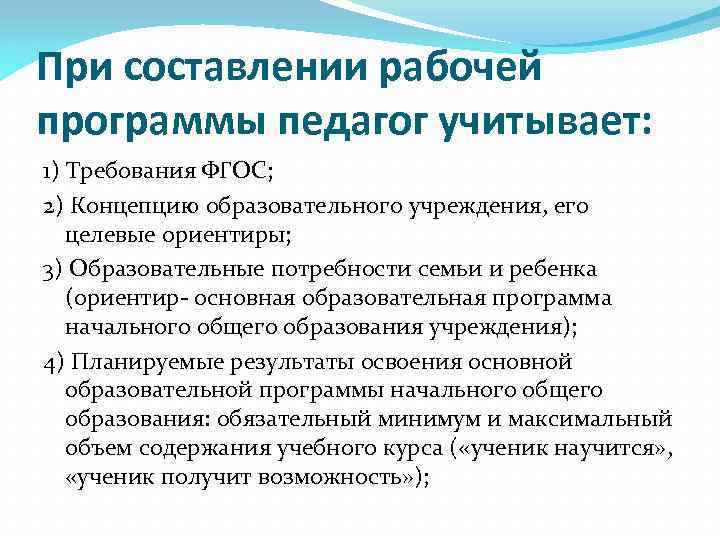 При составлении рабочей программы педагог учитывает:

1) Требования ФГОС;

2) Концепцию образовательного учреждения, его целевые ориентиры;

3) Образовательные потребности семьи и ребенка (ориентир- основная образовательная программа начального общего образования учреждения);

4) Планируемые результаты освоения основной образовательной программы начального общего образования: обязательный минимум и максимальный объем содержания учебного курса («ученик научится», «ученик получит возможность»);